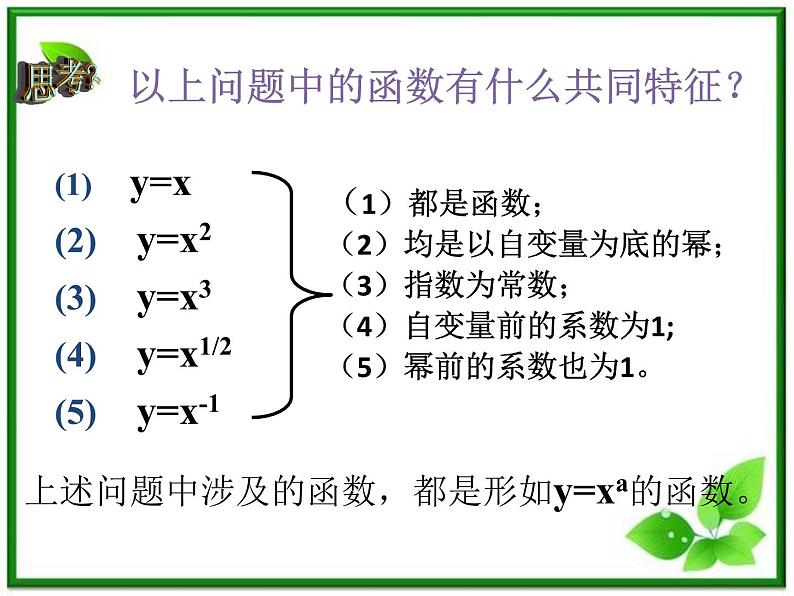 思考?

以上问题中的函数有什么共同特征？

(1) $y=x$
(2) $y=x^2$
(3) $y=x^3$
(4) $y=x^{1/2}$
(5) $y=x^{-1}$

（1）都是函数；
（2）均是以自变量为底的幂；
（3）指数为常数；
（4）自变量前的系数为1;
（5）幂前的系数也为1。

上述问题中涉及的函数，都是形如$y=x^a$的函数。